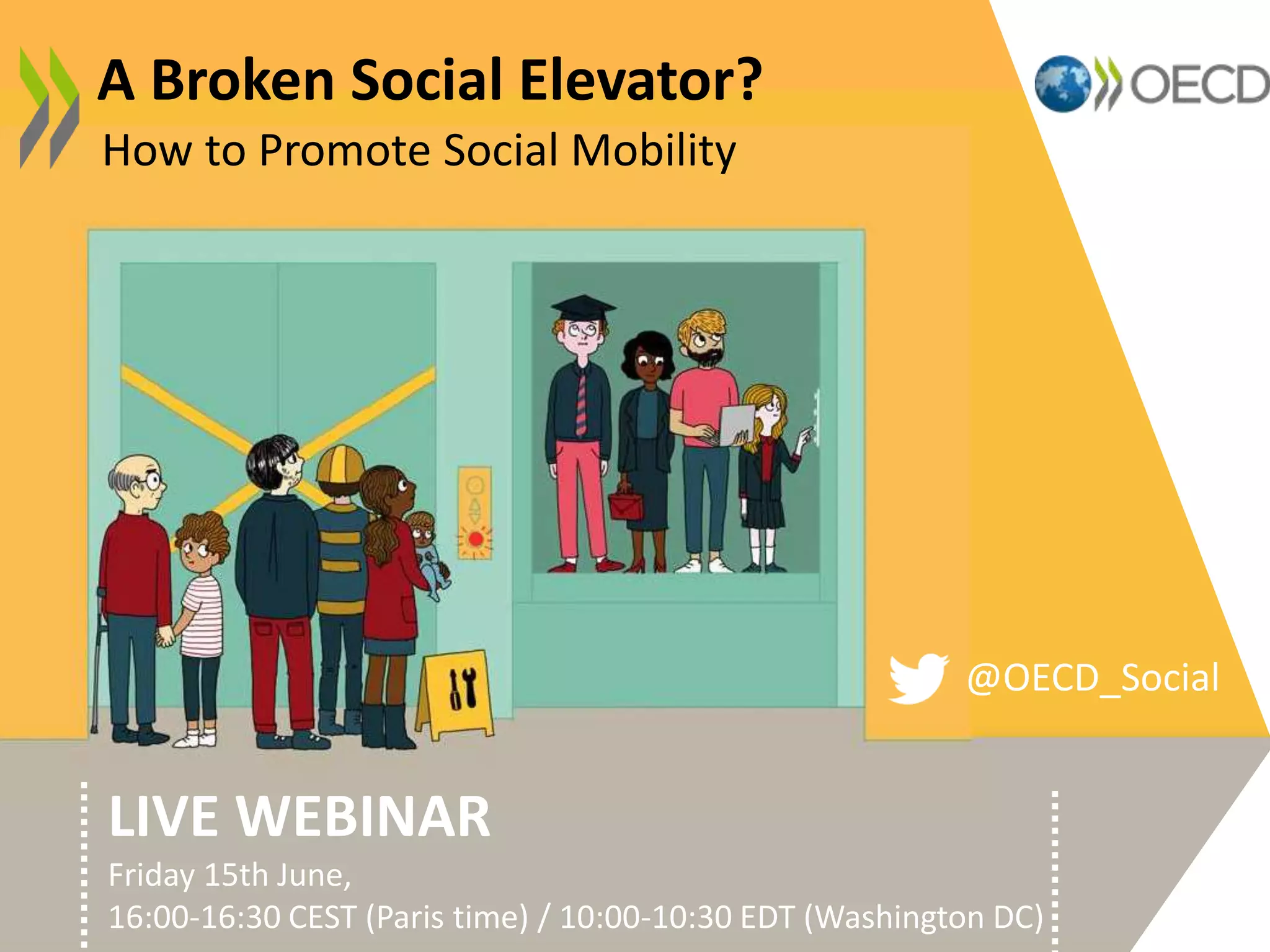 A Broken Social Elevator?
How to Promote Social Mobility

OECD

@OECD_Social

LIVE WEBINAR
Friday 15th June,
16:00-16:30 CEST (Paris time) / 10:00-10:30 EDT (Washington DC)